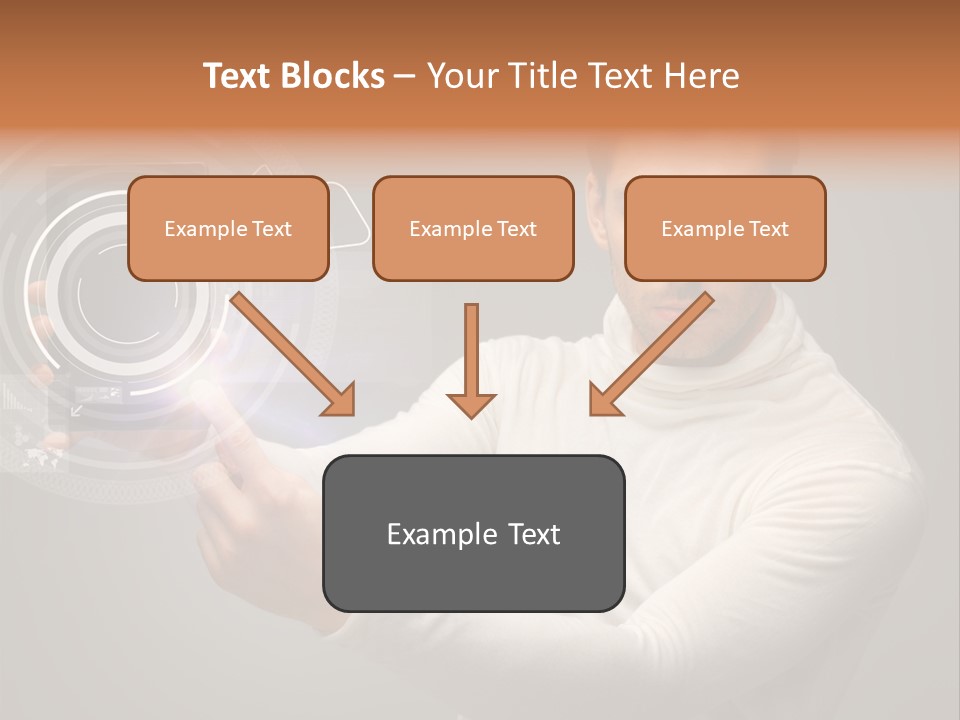 Text Blocks – Your Title Text Here

Example Text

Example Text

Example Text

Example Text